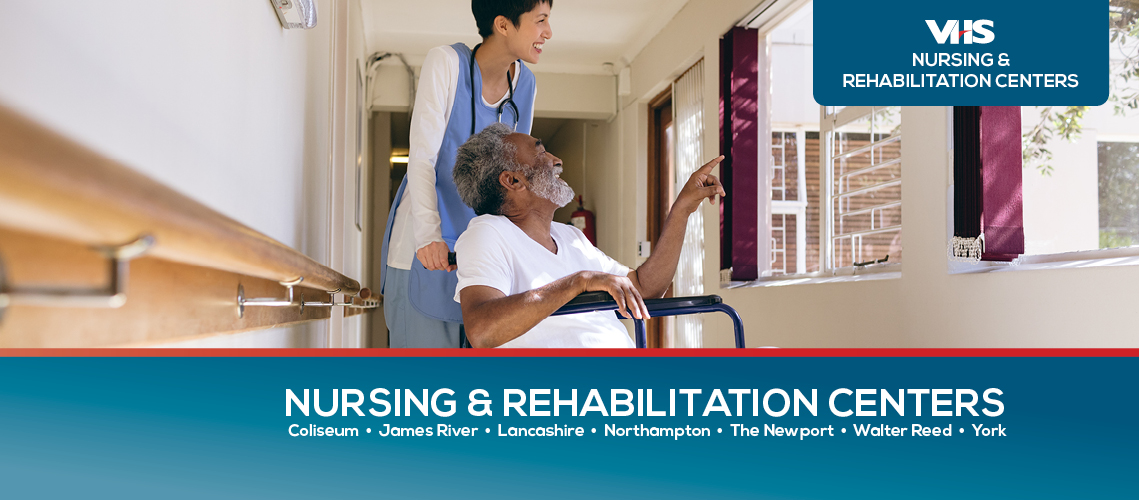 VHS
NURSING &
REHABILITATION CENTERS

NURSING & REHABILITATION CENTERS
Coliseum • James River • Lancashire • Northampton • The Newport • Walter Reed • York